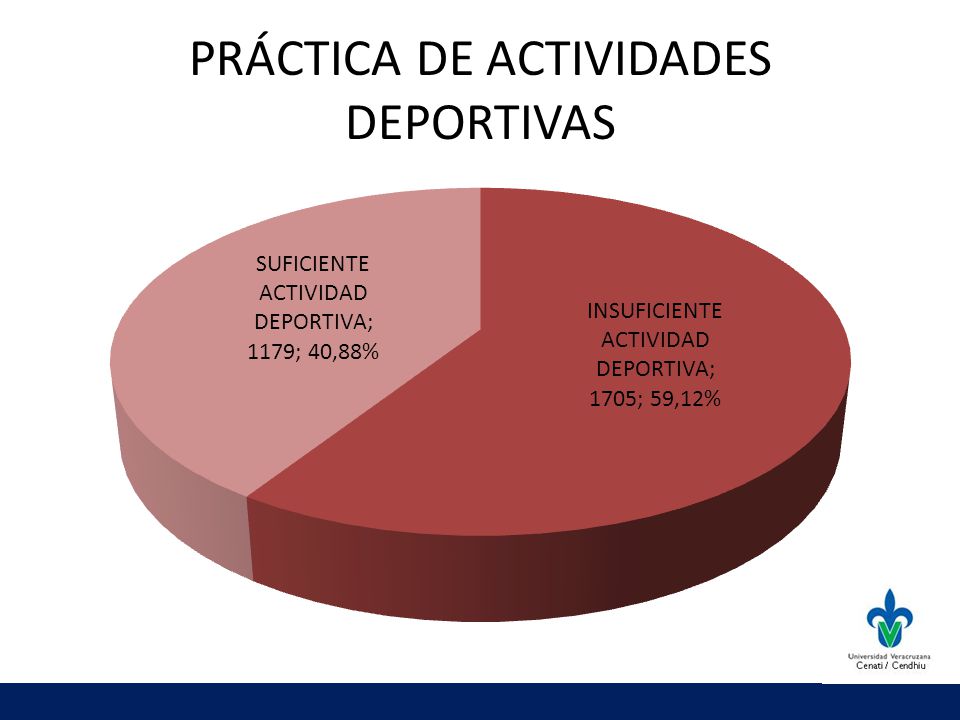 PRÁCTICA DE ACTIVIDADES DEPORTIVAS

SUFICIENTE ACTIVIDAD DEPORTIVA; 1179; 40,88%

INSUFICIENTE ACTIVIDAD DEPORTIVA; 1705; 59,12%

Universidad Veracruzana
Cenati / Cendhiu